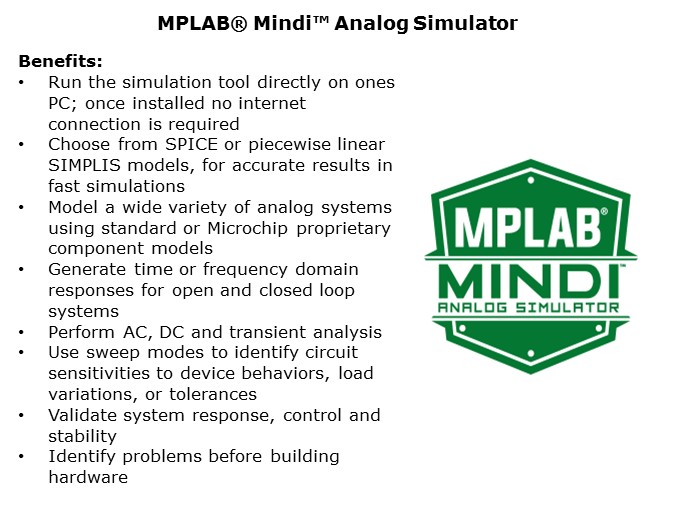 MPLAB® Mindi™ Analog Simulator

Benefits:
• Run the simulation tool directly on ones PC; once installed no internet connection is required
• Choose from SPICE or piecewise linear SIMPLIS models, for accurate results in fast simulations
• Model a wide variety of analog systems using standard or Microchip proprietary component models
• Generate time or frequency domain responses for open and closed loop systems
• Perform AC, DC and transient analysis
• Use sweep modes to identify circuit sensitivities to device behaviors, load variations, or tolerances
• Validate system response, control and stability
• Identify problems before building hardware

MPLAB®
MINDI™
ANALOG SIMULATOR